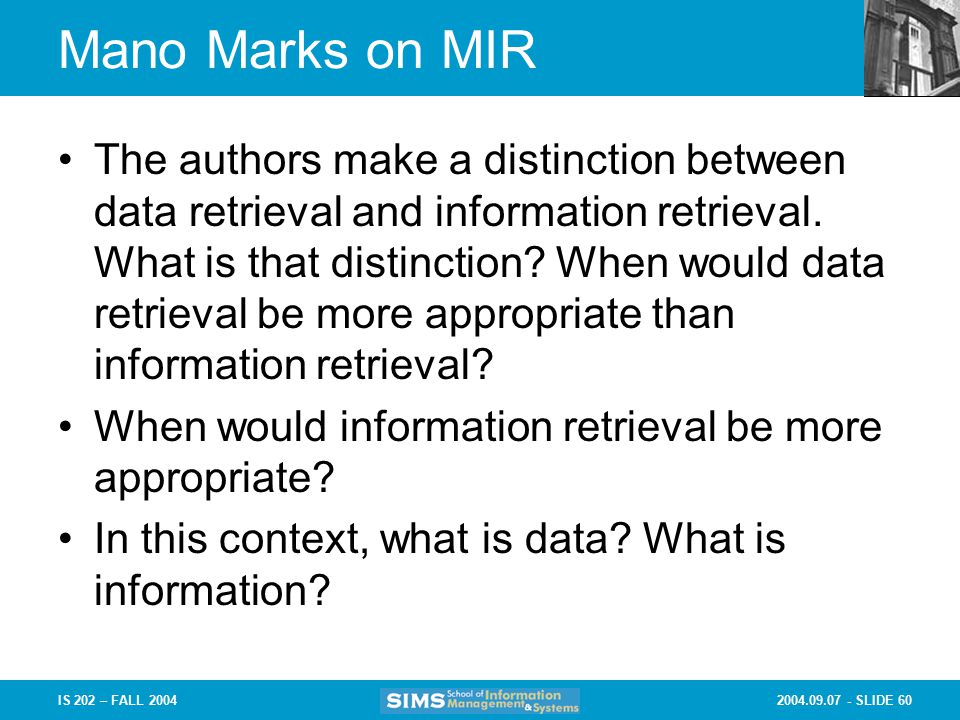 Mano Marks on MIR

• The authors make a distinction between data retrieval and information retrieval. What is that distinction? When would data retrieval be more appropriate than information retrieval?

• When would information retrieval be more appropriate?

• In this context, what is data? What is information?

IS 202 – FALL 2004

SIMS School of Information Management & Systems

2004.09.07 - SLIDE 60